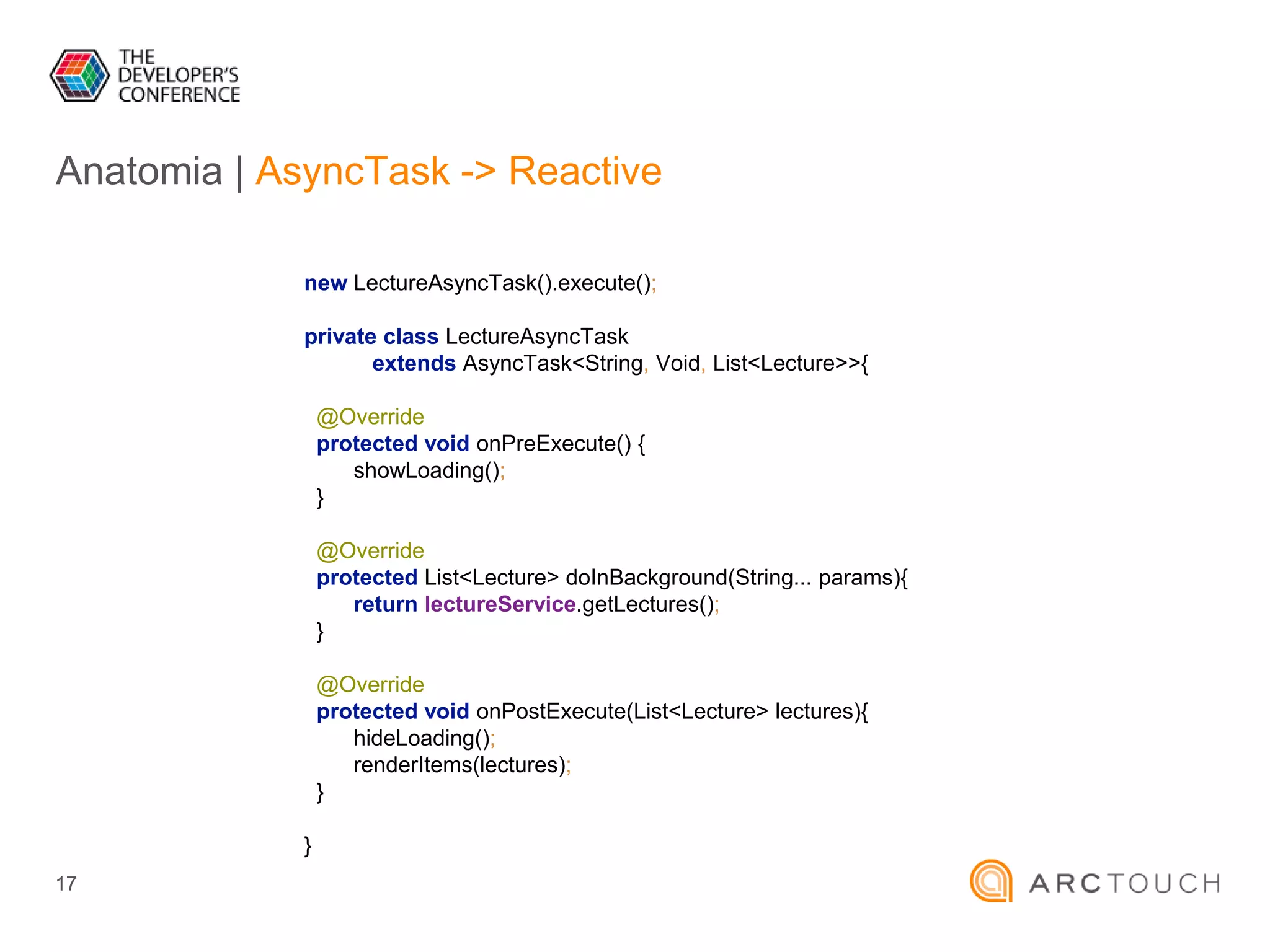 THE DEVELOPER'S CONFERENCE

Anatomia | AsyncTask -> Reactive

new LectureAsyncTask().execute();

private class LectureAsyncTask
        extends AsyncTask<String, Void, List<Lecture>>{

  @Override
  protected void onPreExecute() {
      showLoading();
  }

  @Override
  protected List<Lecture> doInBackground(String... params){
      return lectureService.getLectures();
  }

  @Override
  protected void onPostExecute(List<Lecture> lectures){
      hideLoading();
      renderItems(lectures);
  }

}

17

ARCTOUCH